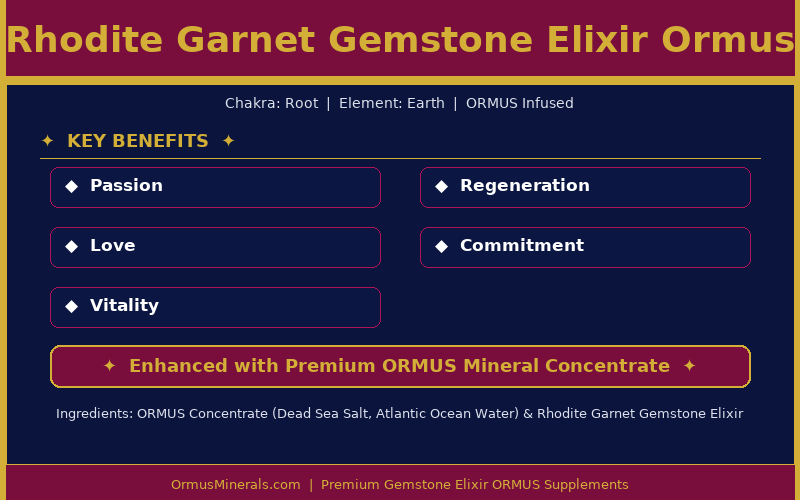 Rhodite Garnet Gemstone Elixir Ormus

Chakra: Root | Element: Earth | ORMUS Infused

✦ KEY BENEFITS ✦

◆ Passion

◆ Regeneration

◆ Love

◆ Commitment

◆ Vitality

✦ Enhanced with Premium ORMUS Mineral Concentrate ✦

Ingredients: ORMUS Concentrate (Dead Sea Salt, Atlantic Ocean Water) & Rhodite Garnet Gemstone Elixir

OrmusMinerals.com | Premium Gemstone Elixir ORMUS Supplements